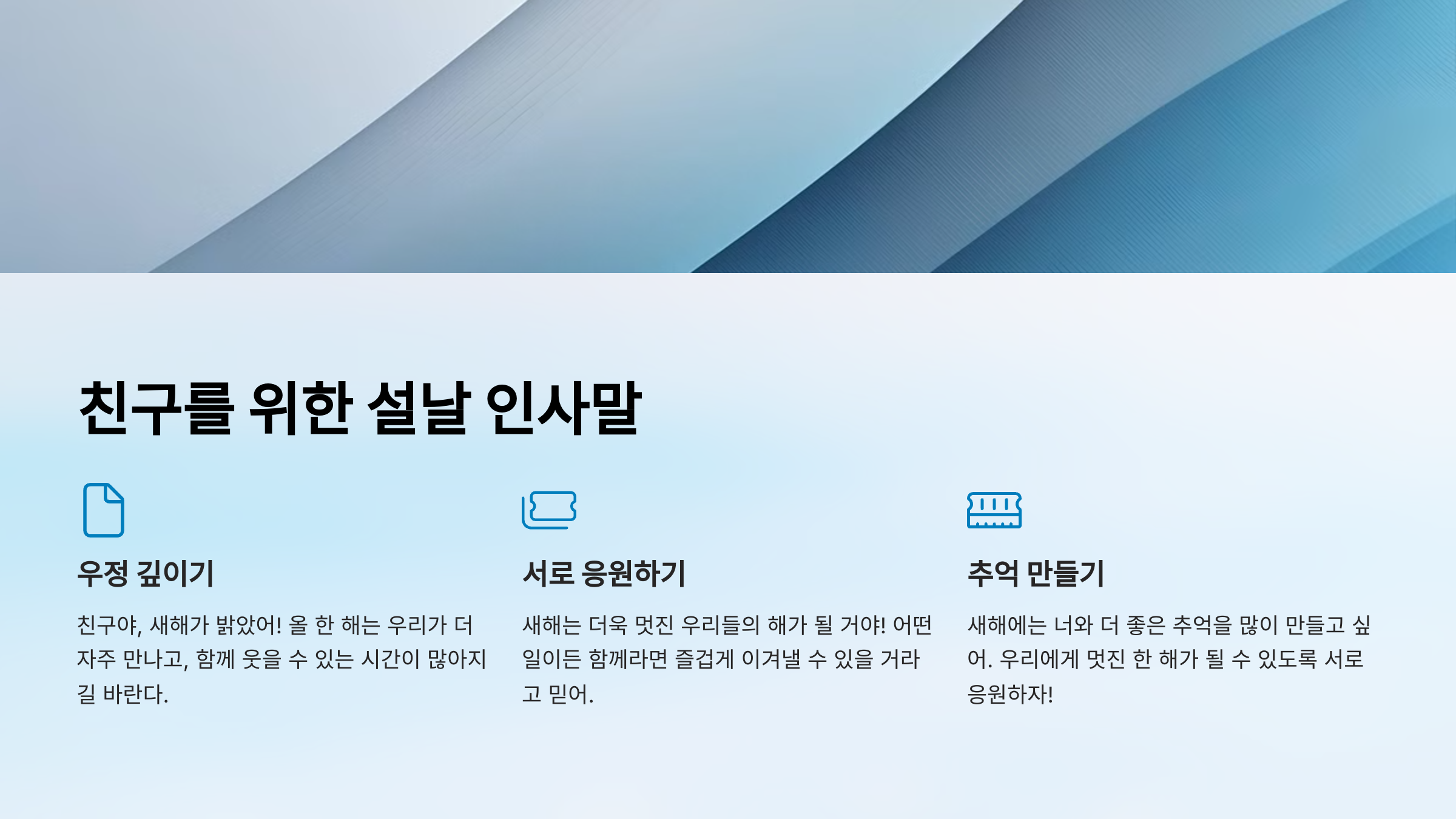 친구를 위한 설날 인사말

우정 깊이기

친구야, 새해가 밝았어! 올 한 해는 우리가 더 자주 만나고, 함께 웃을 수 있는 시간이 많아지길 바란다.

서로 응원하기

새해는 더욱 멋진 우리들의 해가 될 거야! 어떤 일이든 함께라면 즐겁게 이겨낼 수 있을 거라고 믿어.

추억 만들기

새해에는 너와 더 좋은 추억을 많이 만들고 싶어. 우리에게 멋진 한 해가 될 수 있도록 서로 응원하자!